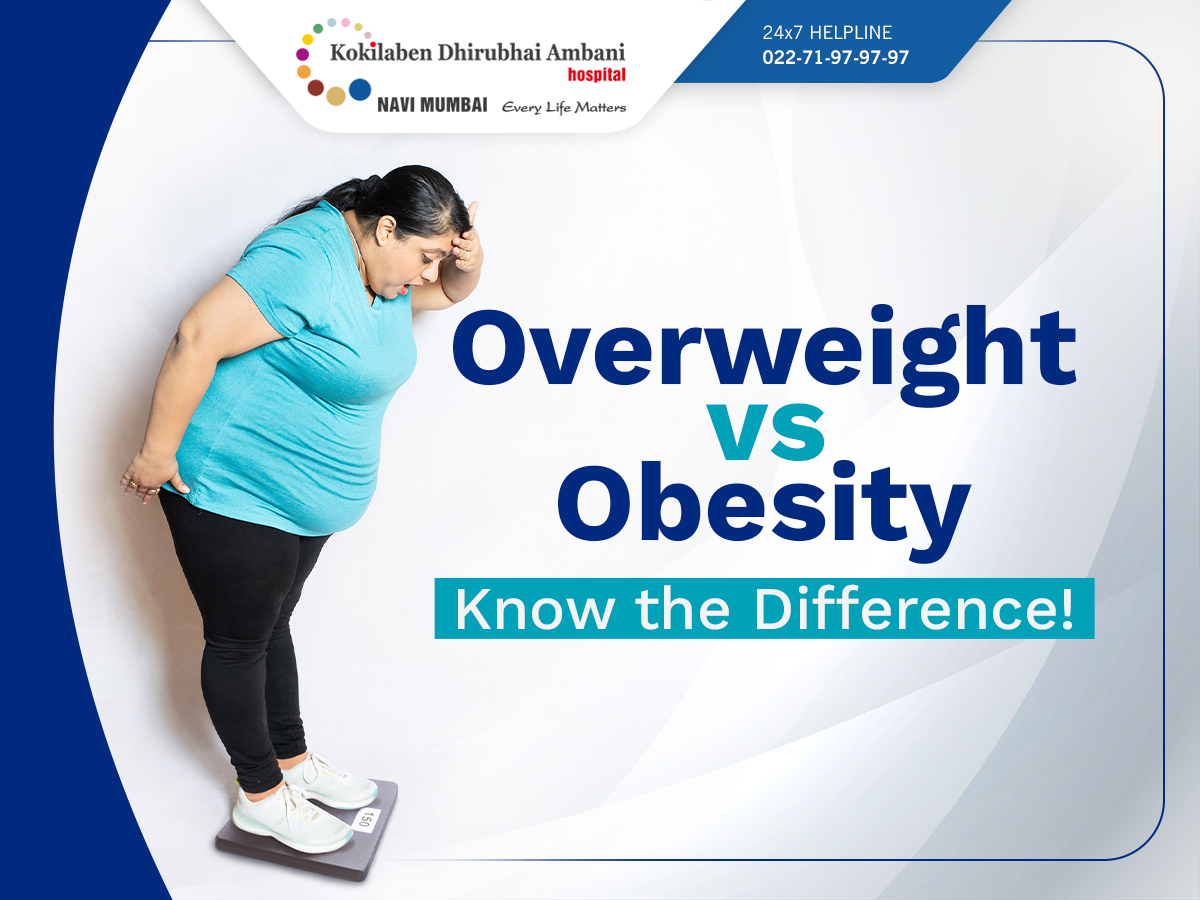 Kokilaben Dhirubhai Ambani hospital
NAVI MUMBAI Every Life Matters

24x7 HELPLINE
022-71-97-97-97

Overweight
vs
Obesity

Know the Difference!

150